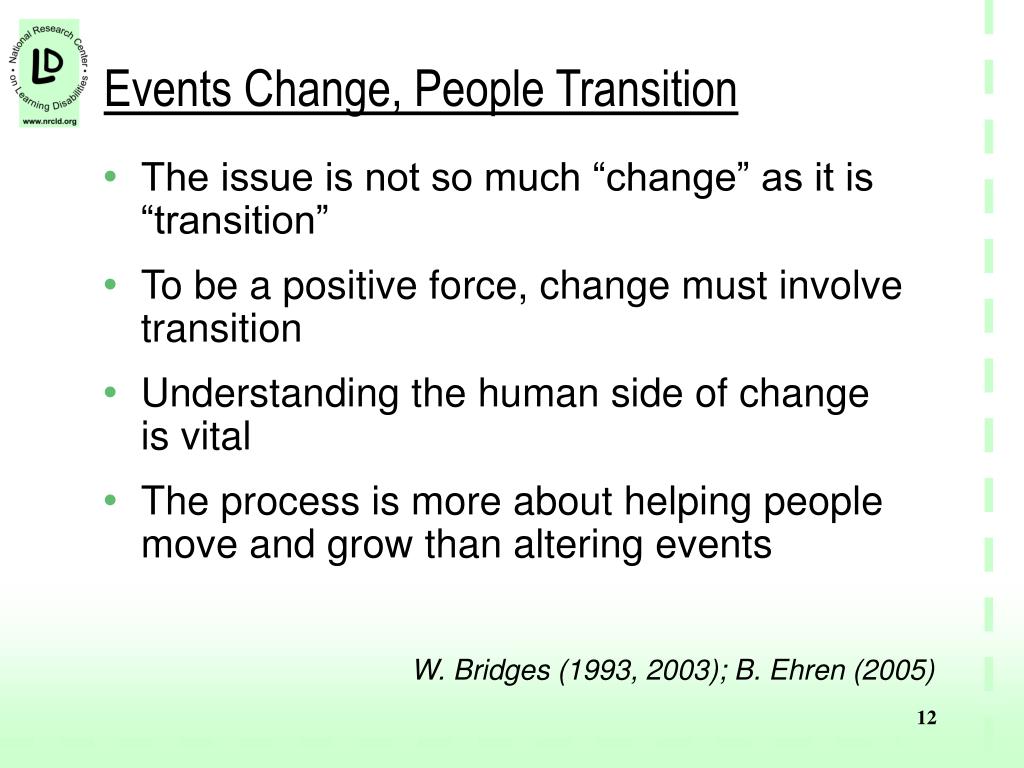 National Research Center • on Learning Disabilities •
LD
www.nrcld.org

Events Change, People Transition

• The issue is not so much “change” as it is “transition”
• To be a positive force, change must involve transition
• Understanding the human side of change is vital
• The process is more about helping people move and grow than altering events

W. Bridges (1993, 2003); B. Ehren (2005)

12